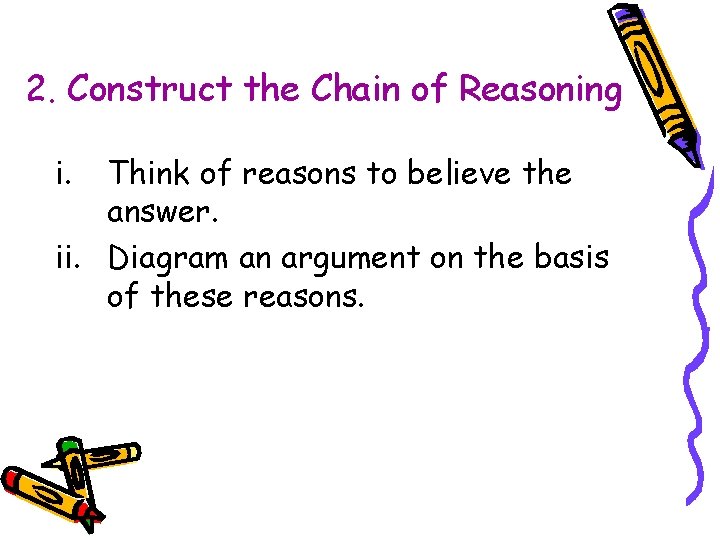 2. Construct the Chain of Reasoning

i. Think of reasons to believe the answer.

ii. Diagram an argument on the basis of these reasons.